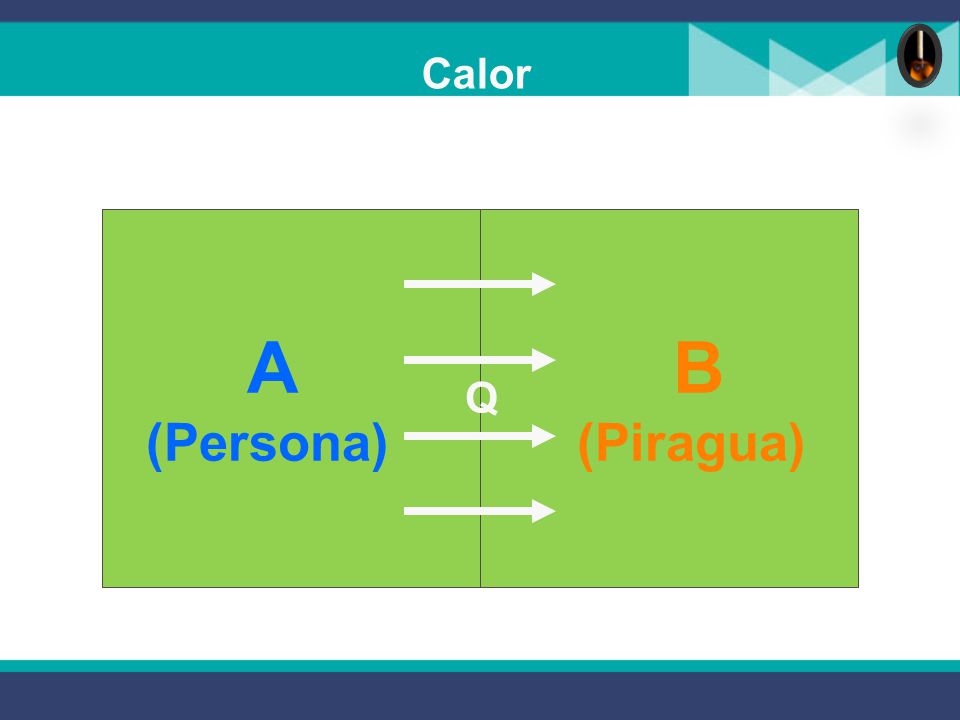 Calor

A
(Persona)

Q

B
(Piragua)